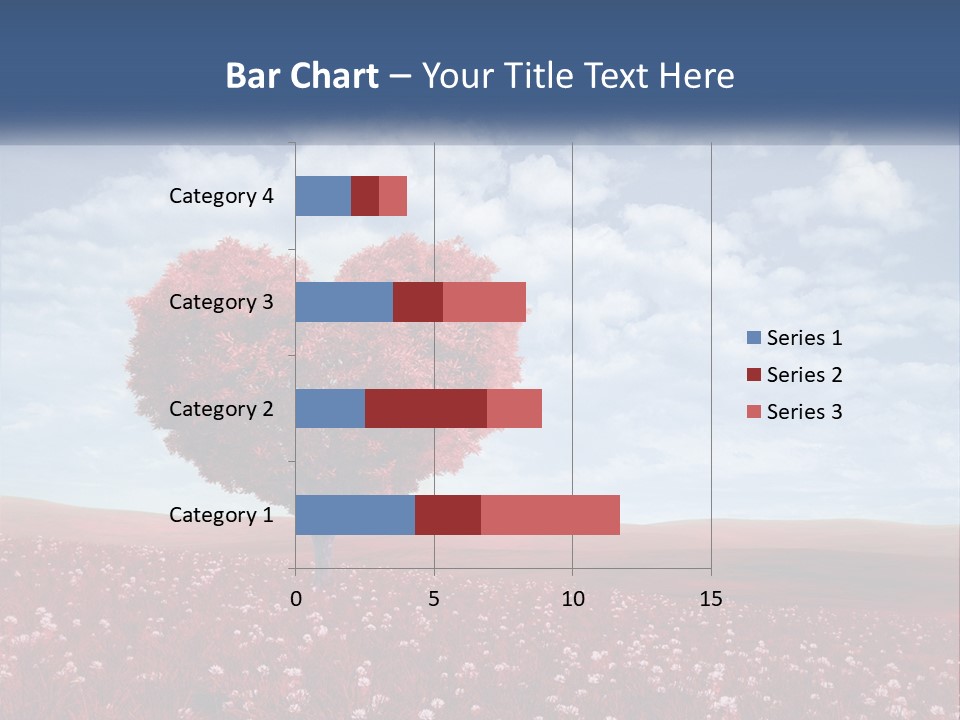 Bar Chart – Your Title Text Here

Category 4
Category 3
Category 2
Category 1

0
5
10
15

Series 1
Series 2
Series 3